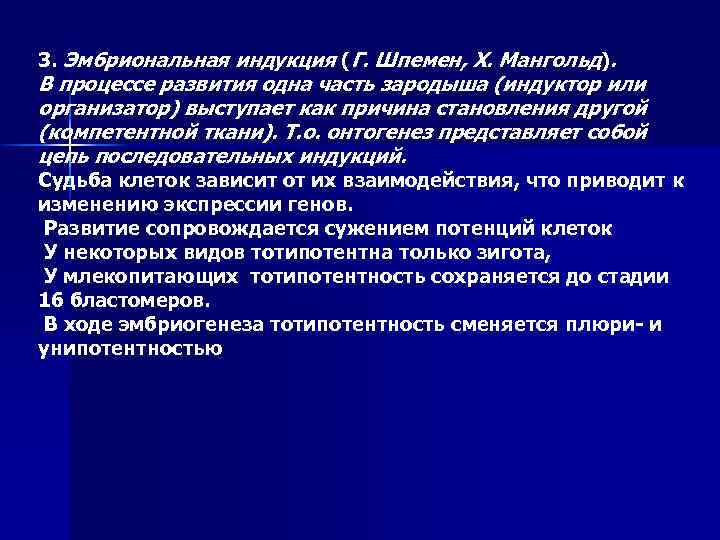 3. Эмбриональная индукция ( Г. Шпемен, Х. Мангольд).
В процессе развития одна часть зародыша (индуктор или организатор) выступает как причина становления другой (компетентной ткани). Т.о. онтогенез представляет собой цепь последовательных индукций.
Судьба клеток зависит от их взаимодействия, что приводит к изменению экспрессии генов.
Развитие сопровождается сужением потенций клеток
У некоторых видов тотипотентна только зигота,
У млекопитающих тотипотентность сохраняется до стадии 16 бластомеров.
В ходе эмбриогенеза тотипотентность сменяется плюри- и унипотентностью